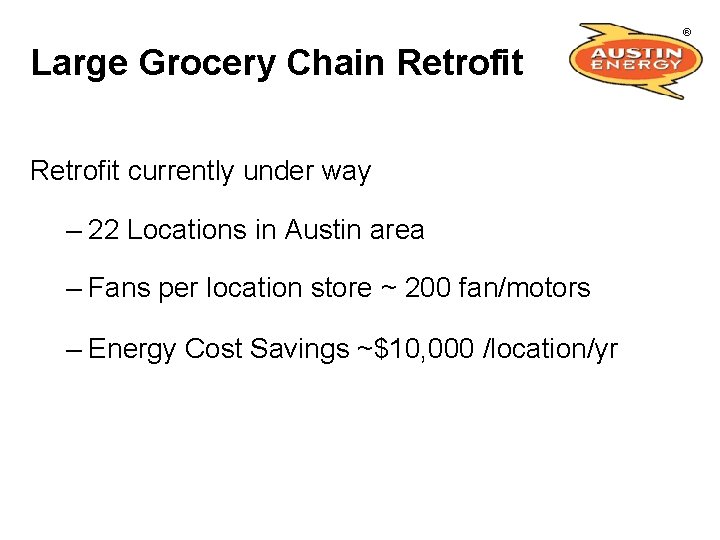 Large Grocery Chain Retrofit

AUSTIN ENERGY ®

Retrofit currently under way

– 22 Locations in Austin area

– Fans per location store ~ 200 fan/motors

– Energy Cost Savings ~\$10,000 /location/yr